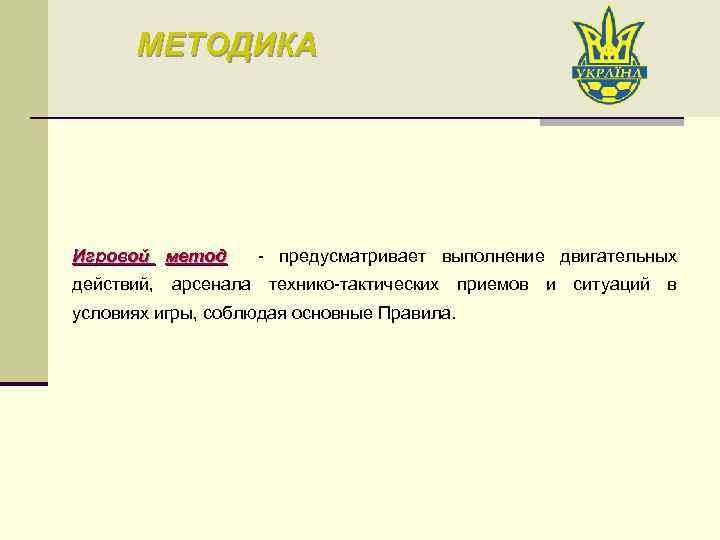 МЕТОДИКА

УКРАЇНА

Игровой метод - предусматривает выполнение двигательных действий, арсенала технико-тактических приемов и ситуаций в условиях игры, соблюдая основные Правила.